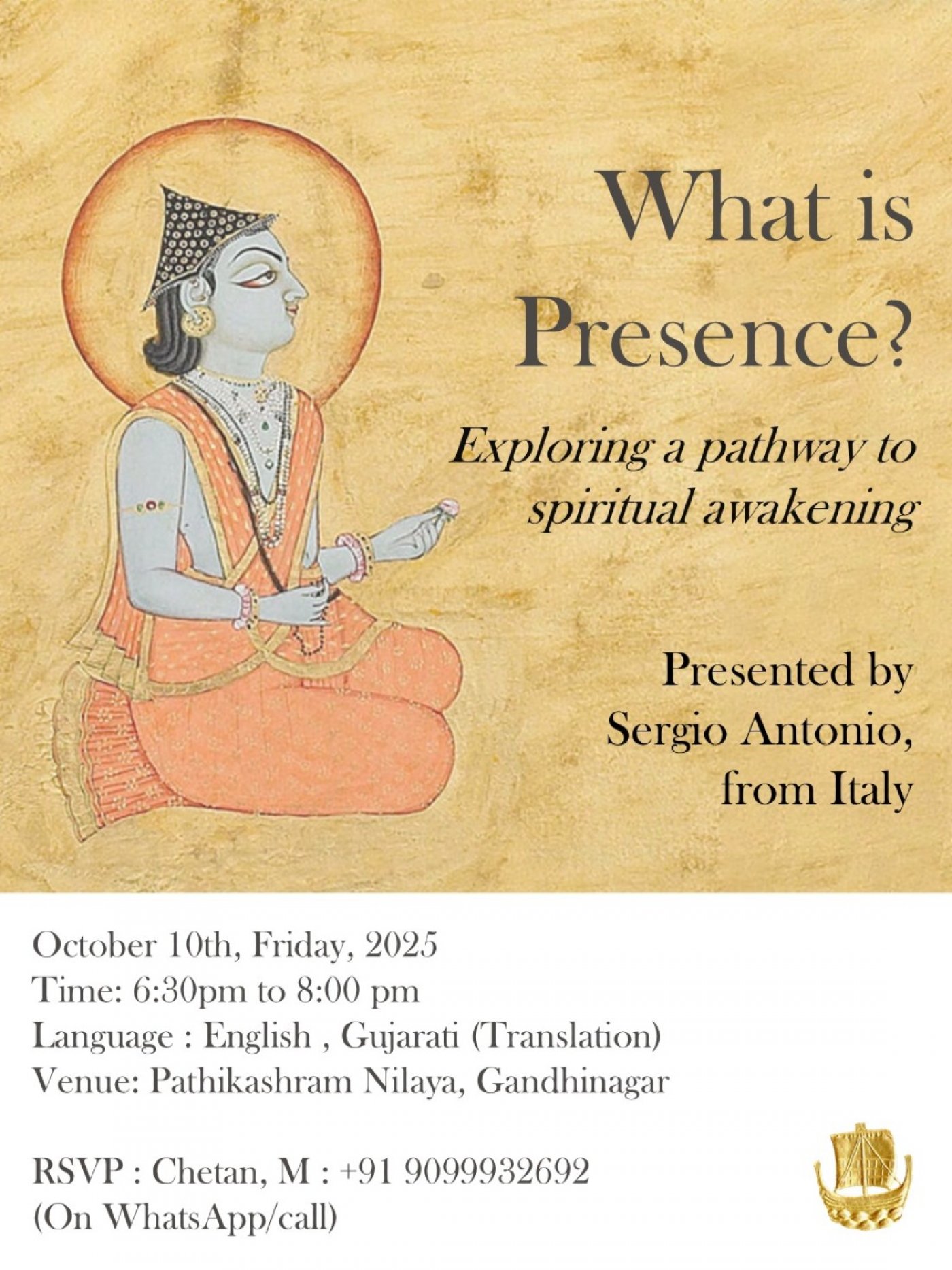 What is Presence?

Exploring a pathway to spiritual awakening

Presented by Sergio Antonio, from Italy

October 10th, Friday, 2025
Time: 6:30pm to 8:00 pm
Language : English , Gujarati (Translation)
Venue: Pathikashram Nilaya, Gandhinagar

RSVP : Chetan, M : +91 9099932692
(On WhatsApp/call)